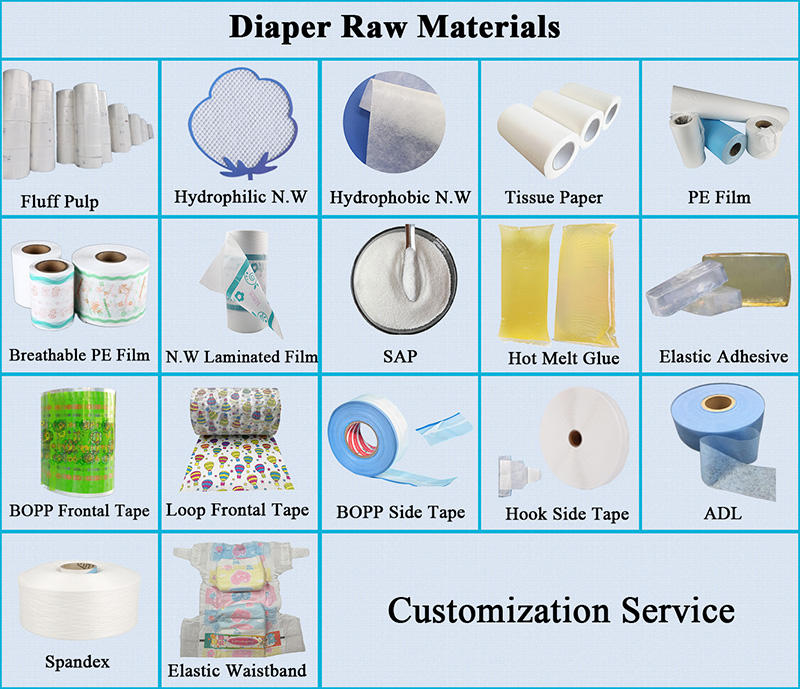 Diaper Raw Materials

Fluff Pulp

Hydrophilic N.W

Hydrophobic N.W

Tissue Paper

PE Film

Breathable PE Film

N.W Laminated Film

SAP

Hot Melt Glue

Elastic Adhesive

BOPP Frontal Tape

Loop Frontal Tape

BOPP Side Tape

Hook Side Tape

ADL

Spandex

Elastic Waistband

Customization Service